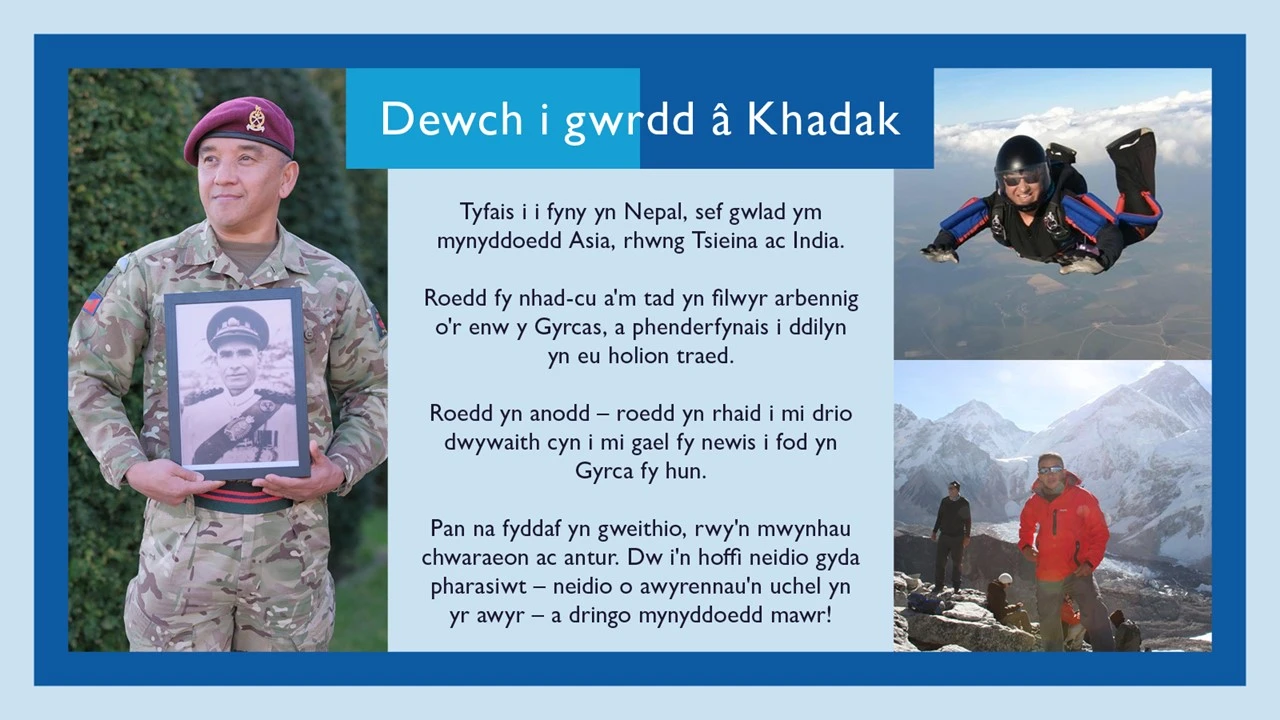 Dewch i gwrdd â Khadak

Tyfais i i fyny yn Nepal, sef gwlad ym mynyddoedd Asia, rhwng Tsieina ac India.

Roedd fy nhad-cu a'm tad yn filwyr arbennig o'r enw y Gyrcas, a phenderfynais i ddilyn yn eu holion traed.

Roedd yn anodd – roedd yn rhaid i mi drio dwywaith cyn i mi gael fy newis i fod yn Gyrca fy hun.

Pan na fyddaf yn gweithio, rwy'n mwynhau chwaraeon ac antur. Dw i'n hoffi neidio gyda pharasiwt – neidio o awyrennau'n uchel yn yr awyr – a dringo mynyddoedd mawr!